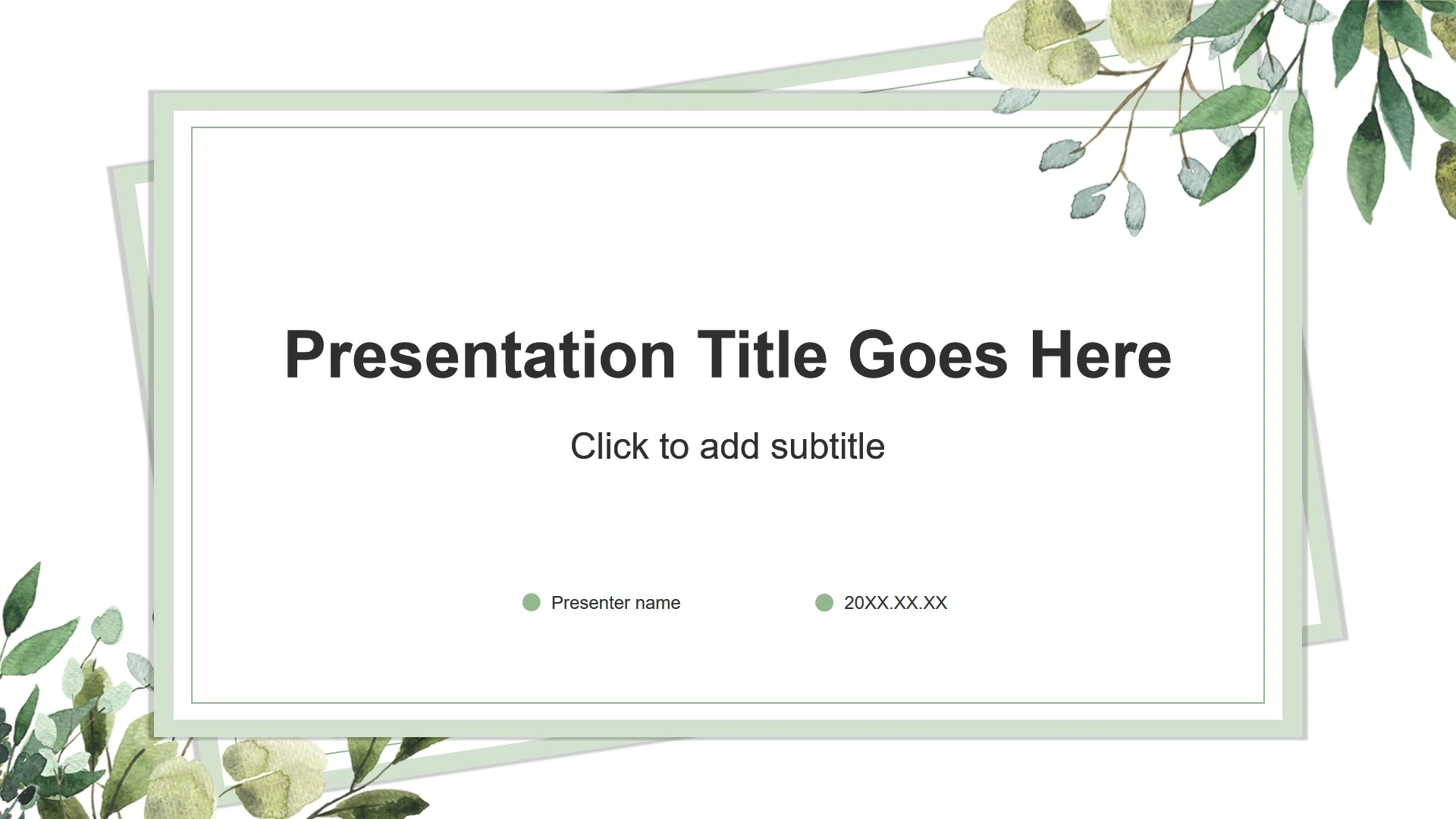 Presentation Title Goes Here

Click to add subtitle

Presenter name

20XX.XX.XX